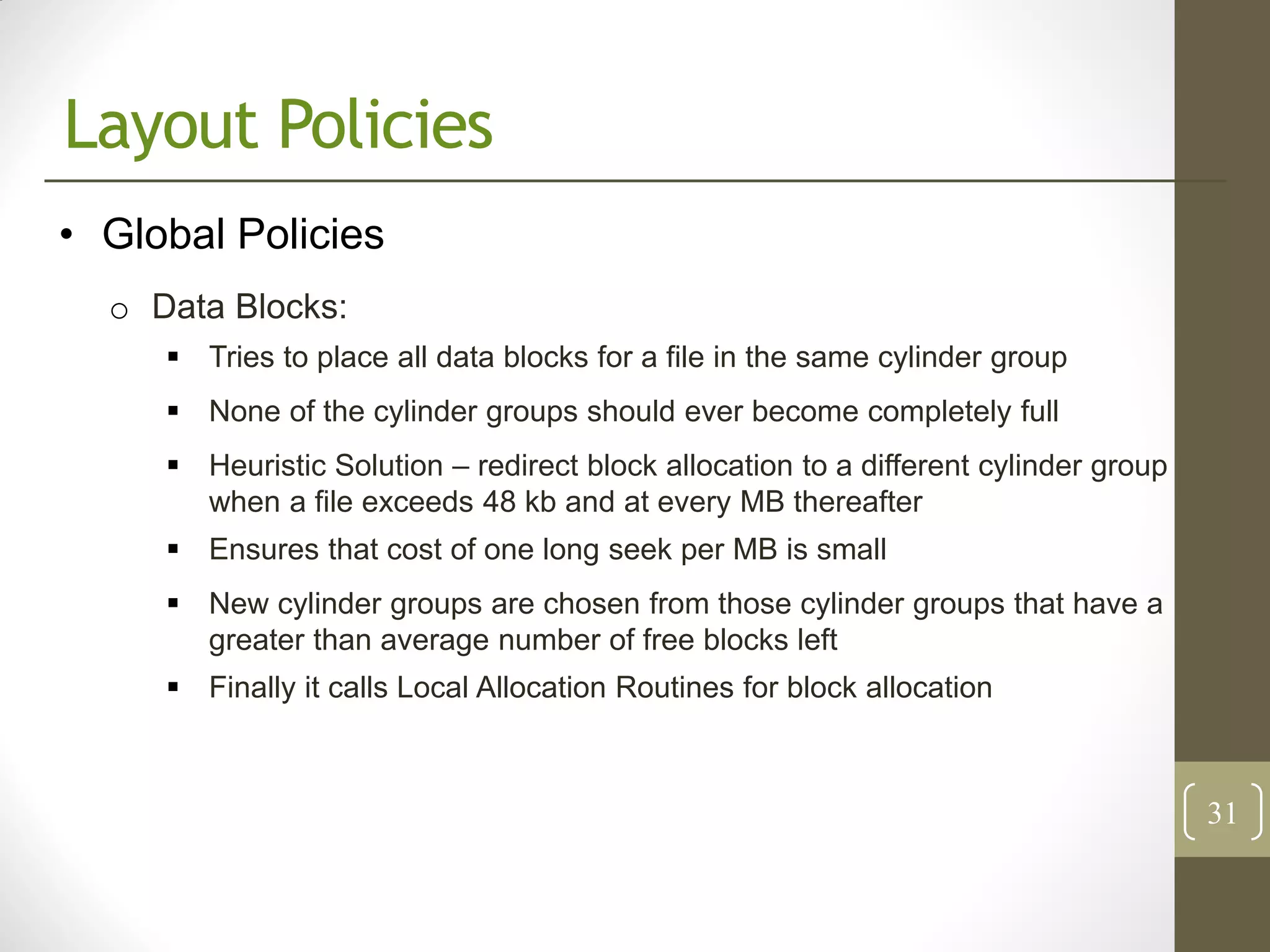 Layout Policies

• Global Policies

o Data Blocks:

▪ Tries to place all data blocks for a file in the same cylinder group

▪ None of the cylinder groups should ever become completely full

▪ Heuristic Solution – redirect block allocation to a different cylinder group when a file exceeds 48 kb and at every MB thereafter

▪ Ensures that cost of one long seek per MB is small

▪ New cylinder groups are chosen from those cylinder groups that have a greater than average number of free blocks left

▪ Finally it calls Local Allocation Routines for block allocation

31